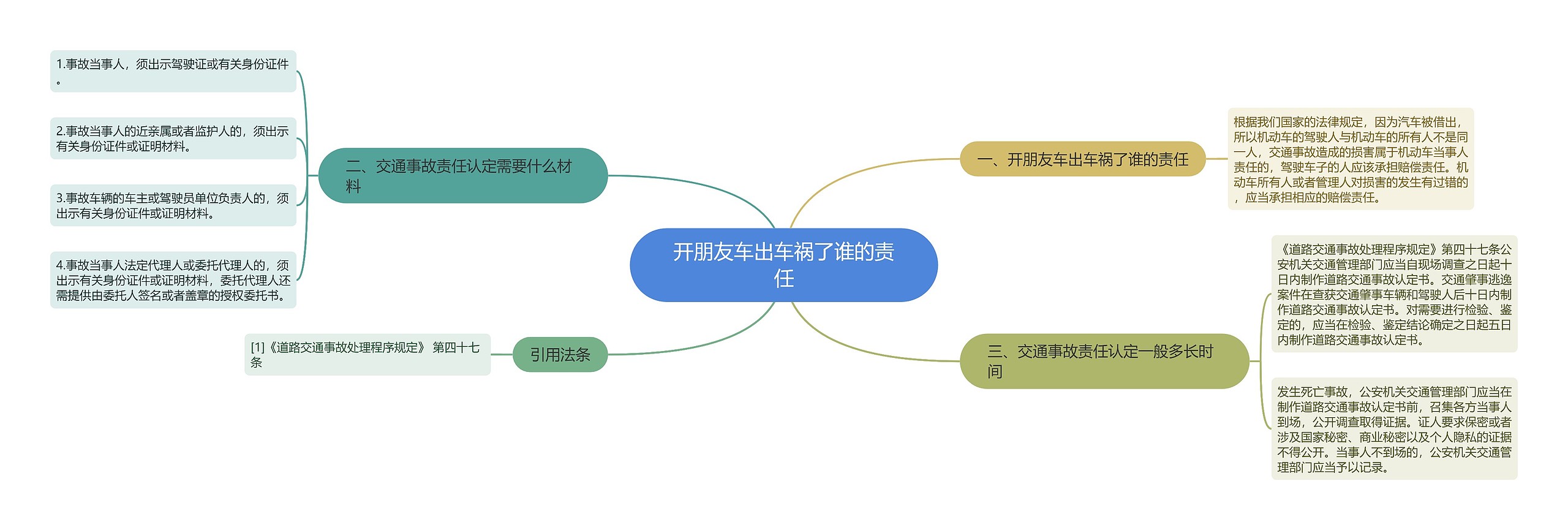 开朋友车出车祸了谁的责任

一、开朋友车出车祸了谁的责任

根据我们国家的法律规定，因为汽车被借出，所以机动车的驾驶人与机动车的所有人不是同一人，交通事故造成的损害属于机动车当事人责任的，驾驶车子的人应该承担赔偿责任。机动车所有人或者管理人对损害的发生有过错的，应当承担相应的赔偿责任。

二、交通事故责任认定需要什么材料

1.事故当事人，须出示驾驶证或有关身份证件。

2.事故当事人的近亲属或者监护人的，须出示有关身份证件或证明材料。

3.事故车辆的车主或驾驶员单位负责人的，须出示有关身份证件或证明材料。

4.事故当事人法定代理人或委托代理人的，须出示有关身份证件或证明材料，委托代理人还需提供由委托人签名或者盖章的授权委托书。

三、交通事故责任认定一般多长时间

《道路交通事故处理程序规定》第四十七条公安机关交通管理部门应当自现场调查之日起十日内制作道路交通事故认定书。交通肇事逃逸案件在查获交通肇事车辆和驾驶人后十日内制作道路交通事故认定书。对需要进行检验、鉴定的，应当在检验、鉴定结论确定之日起五日内制作道路交通事故认定书。

发生死亡事故，公安机关交通管理部门应当在制作道路交通事故认定书前，召集各方当事人到场，公开调查取得证据。证人要求保密或者涉及国家秘密、商业秘密以及个人隐私的证据不得公开。当事人不到场的，公安机关交通管理部门应当予以记录。

引用法条

[1]《道路交通事故处理程序规定》 第四十七条